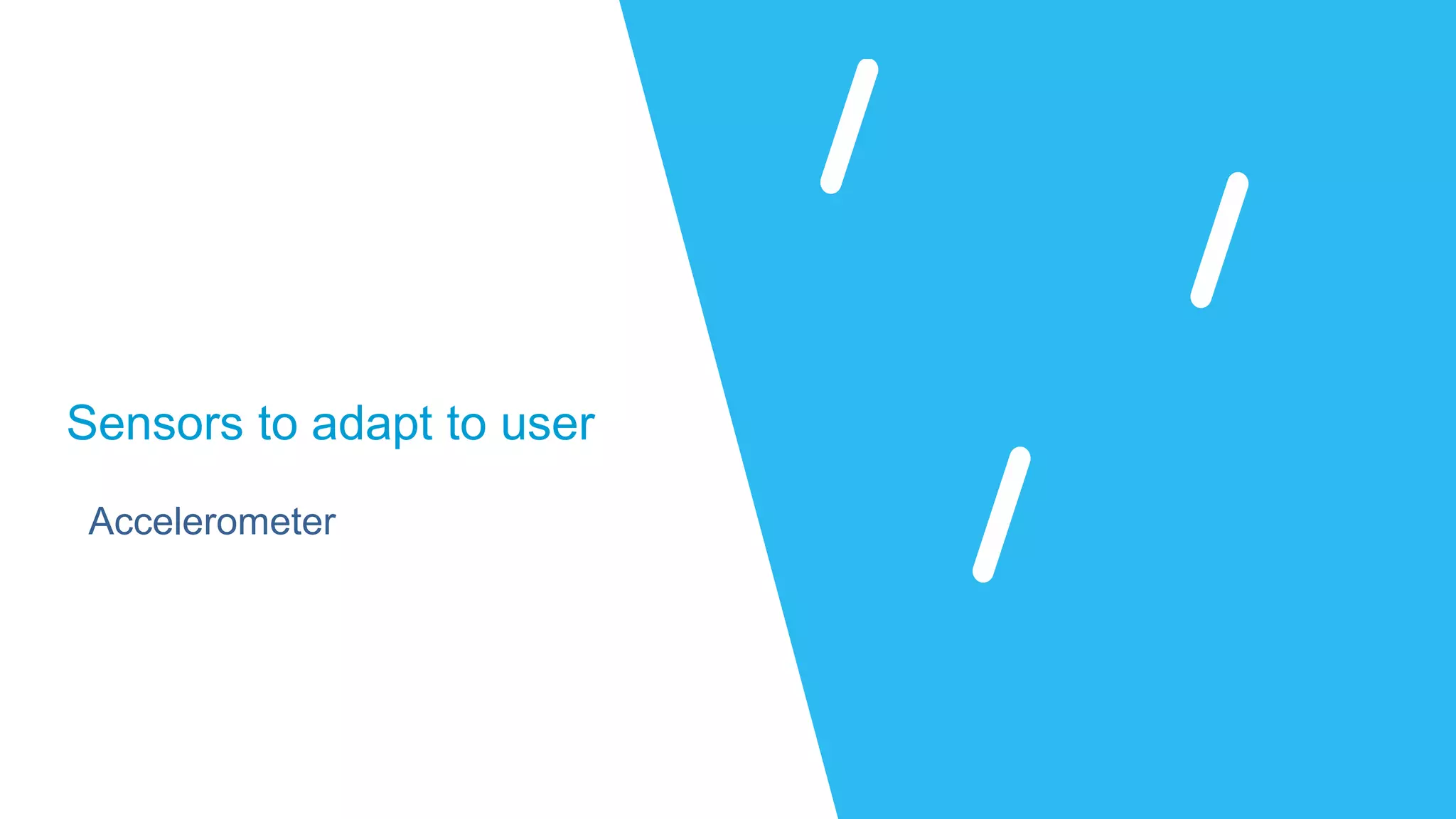 Sensors to adapt to user

Accelerometer